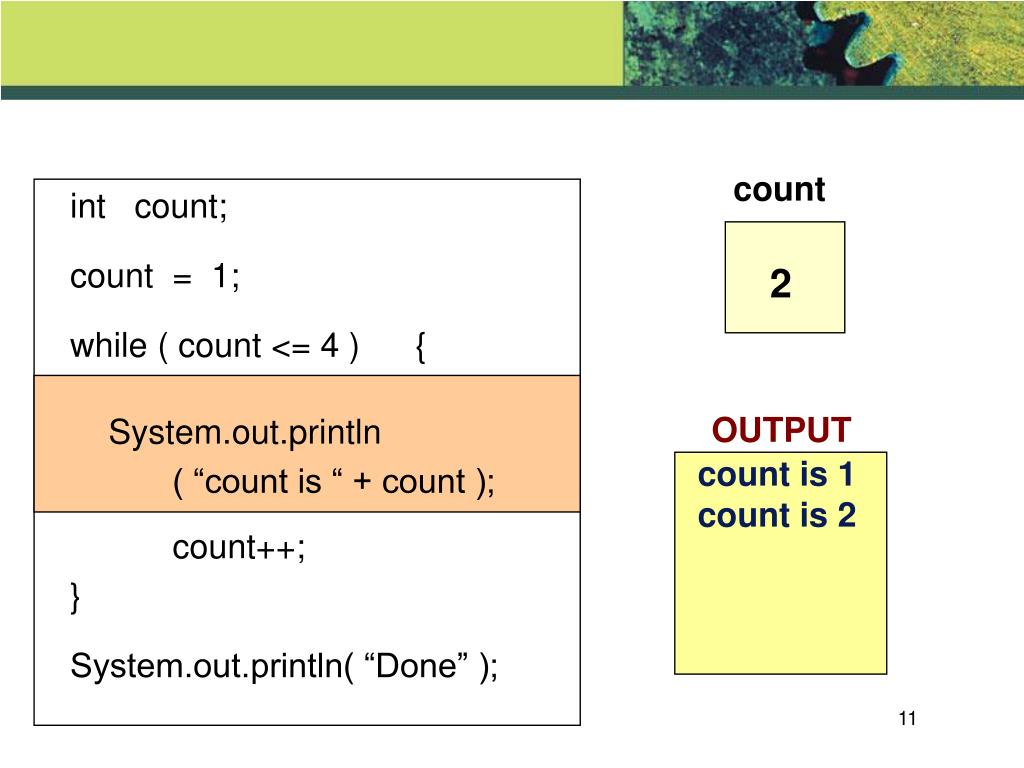 int count;

count = 1;

while ( count <= 4 ) {

System.out.println
( “count is “ + count );

count++;
}

System.out.println( “Done” );

count

2

OUTPUT

count is 1
count is 2

11